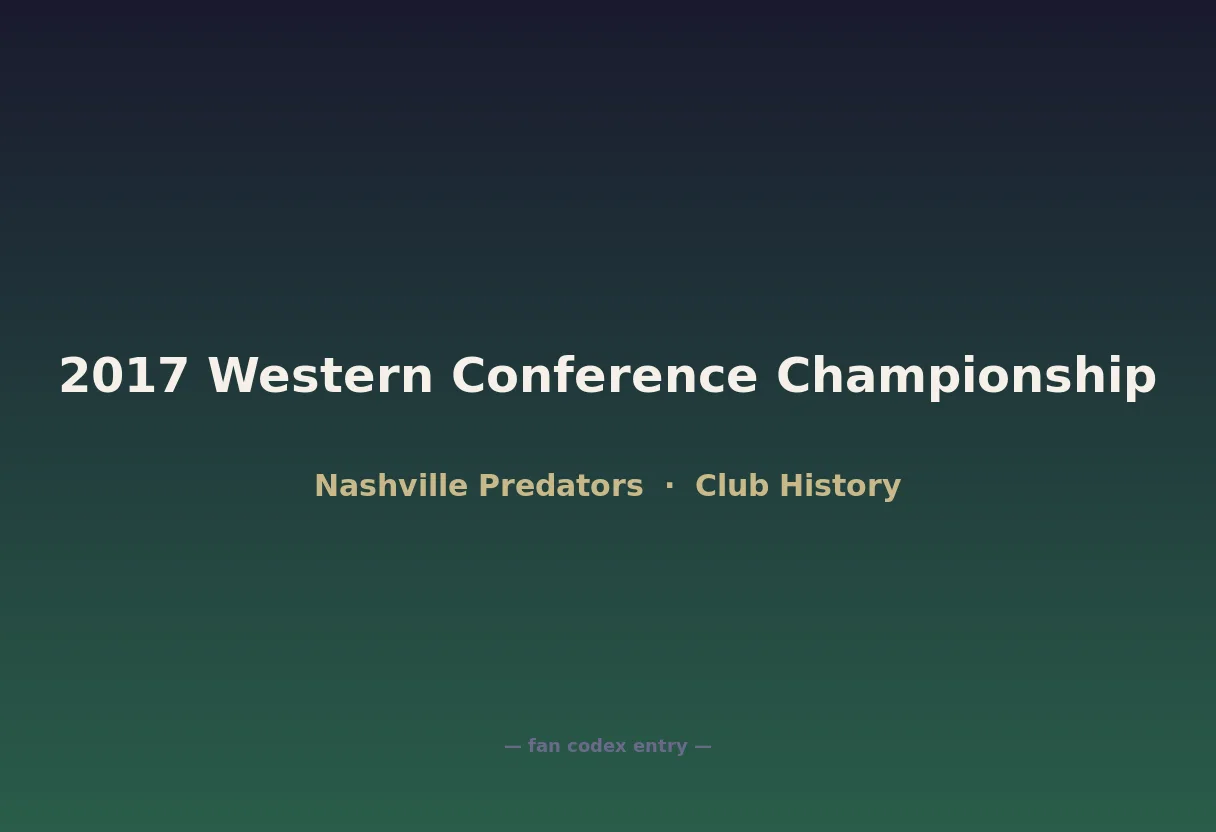 2017 Western Conference Championship

Nashville Predators · Club History

— fan codex entry —